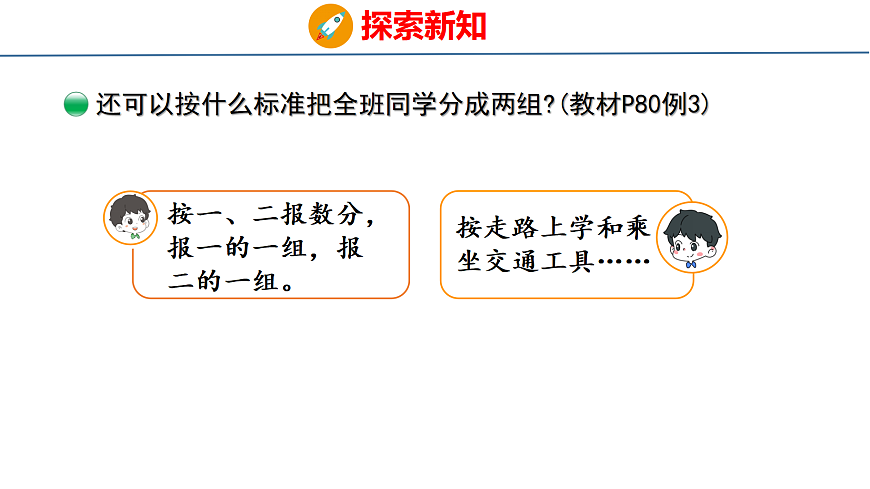 探索新知

还可以按什么标准把全班同学分成两组?(教材P80例3)

按一、二报数分，报一的一组，报二的一组。

按走路上学和乘坐交通工具……